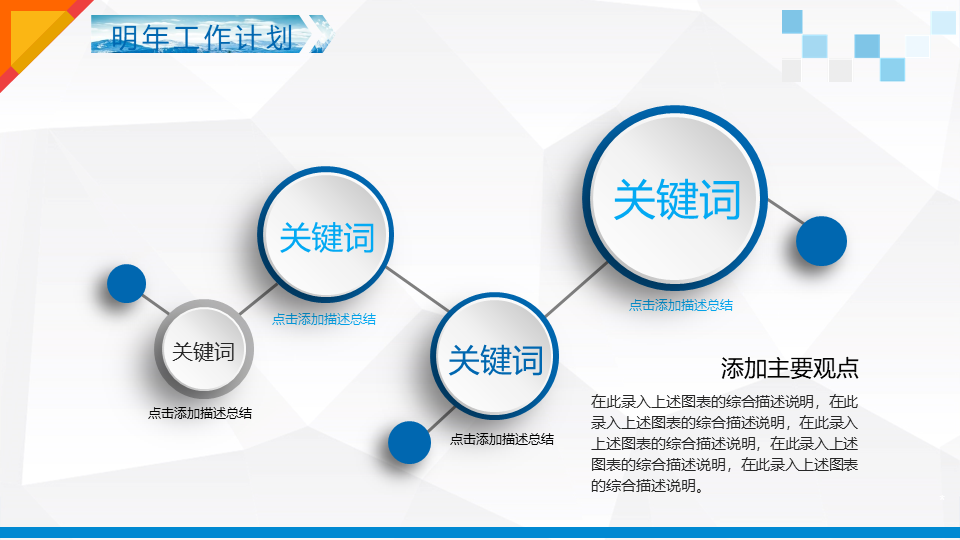 明年工作计划

关键词

点击添加描述总结

关键词

点击添加描述总结

关键词

点击添加描述总结

关键词

点击添加描述总结

添加主要观点

在此录入上述图表的综合描述说明，在此录入上述图表的综合描述说明，在此录入上述图表的综合描述说明，在此录入上述图表的综合描述说明，在此录入上述图表的综合描述说明。